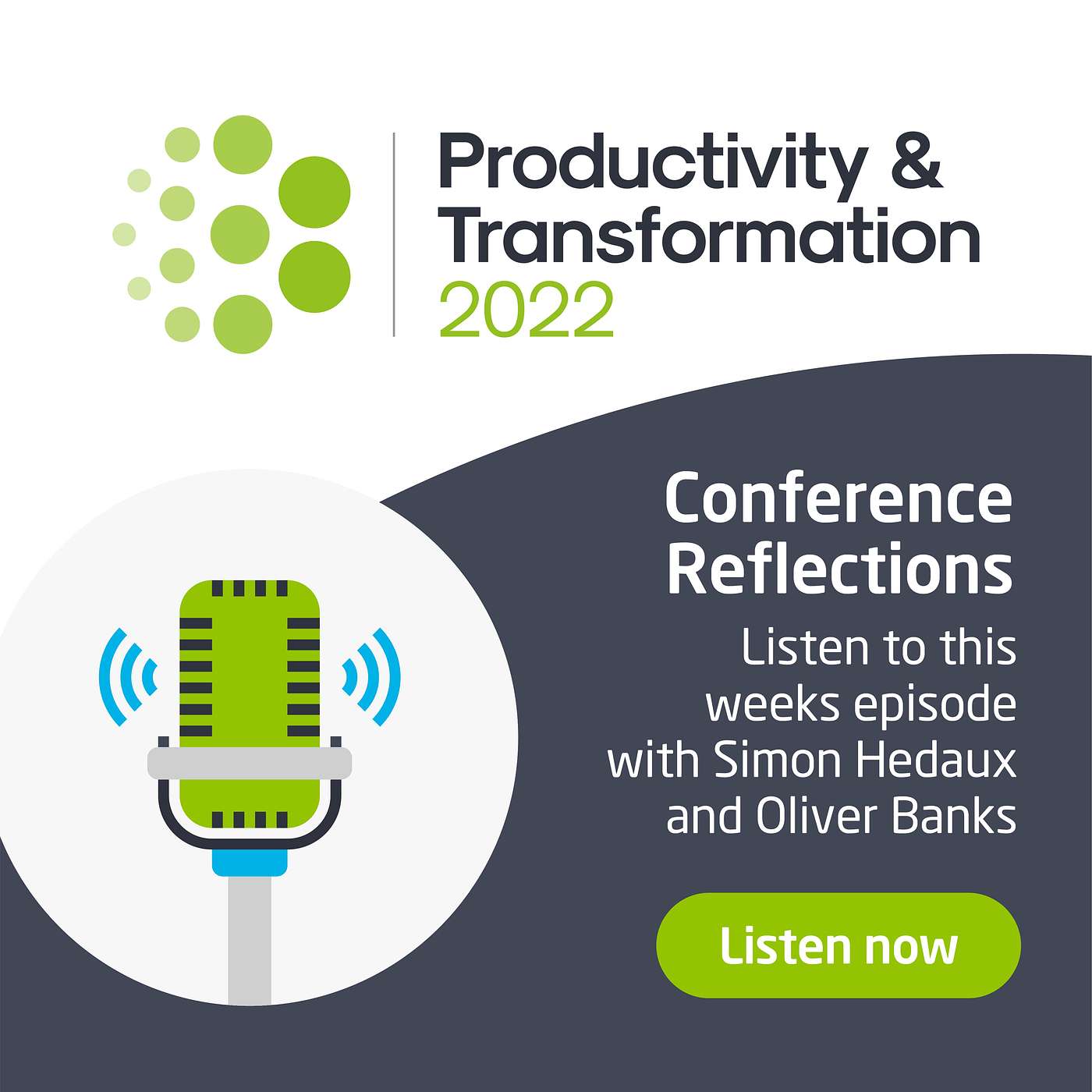 Productivity & Transformation 2022

Conference Reflections

Listen to this weeks episode with Simon Hedaux and Oliver Banks

Listen now